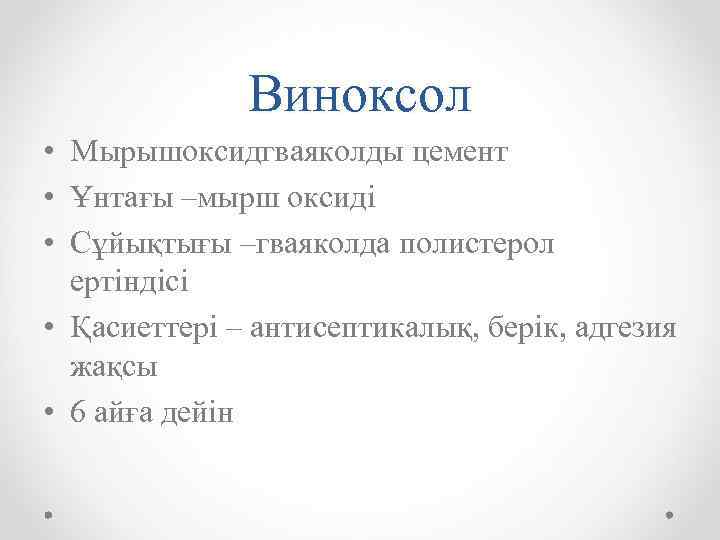 Виноксол

• Мырышоксидгваяколды цемент
• Ұнтағы –мырш оксиді
• Сұйықтығы –гваяколда полистерол ертіндісі
• Қасиеттері – антисептикалық, берік, адгезия жақсы
• 6 айға дейін